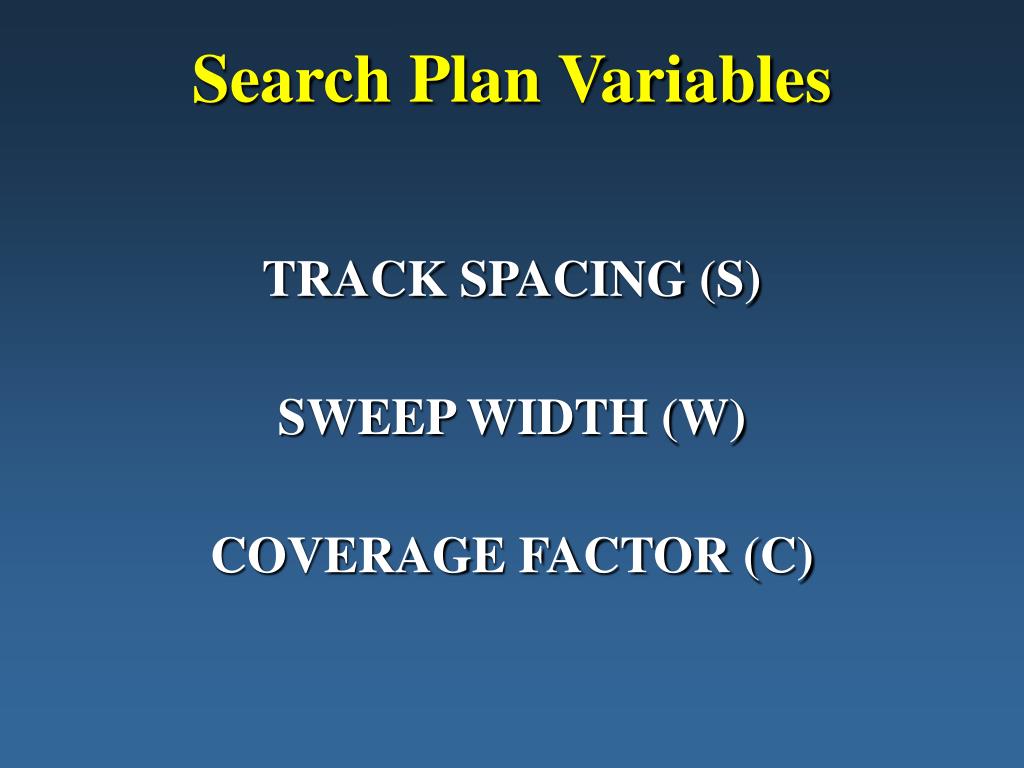 Search Plan Variables

TRACK SPACING (S)

SWEEP WIDTH (W)

COVERAGE FACTOR (C)